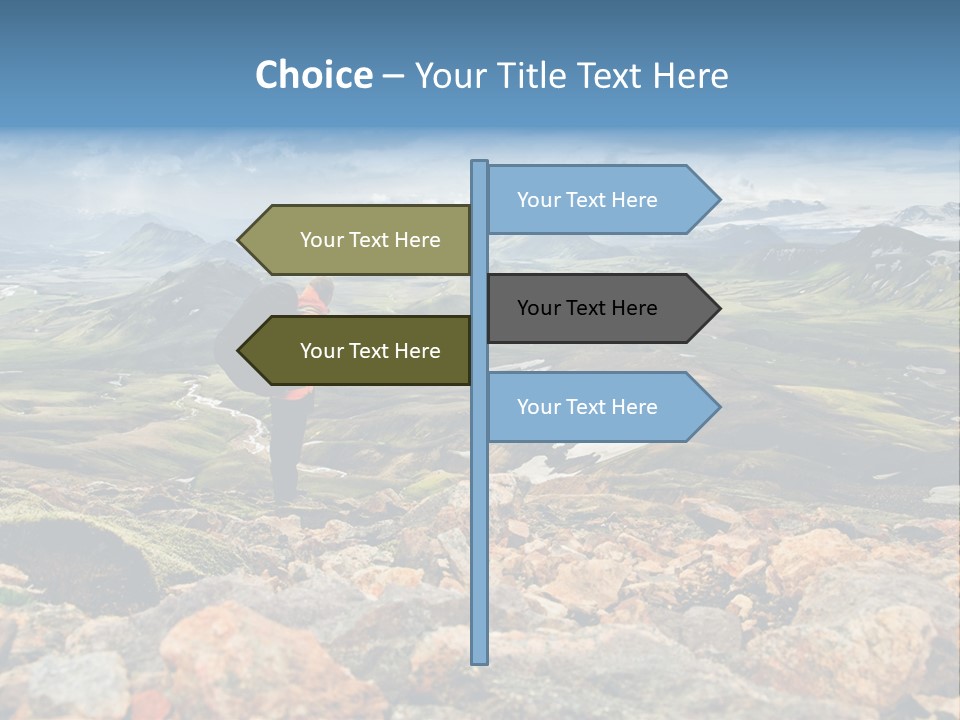 Choice – Your Title Text Here

Your Text Here

Your Text Here

Your Text Here

Your Text Here

Your Text Here